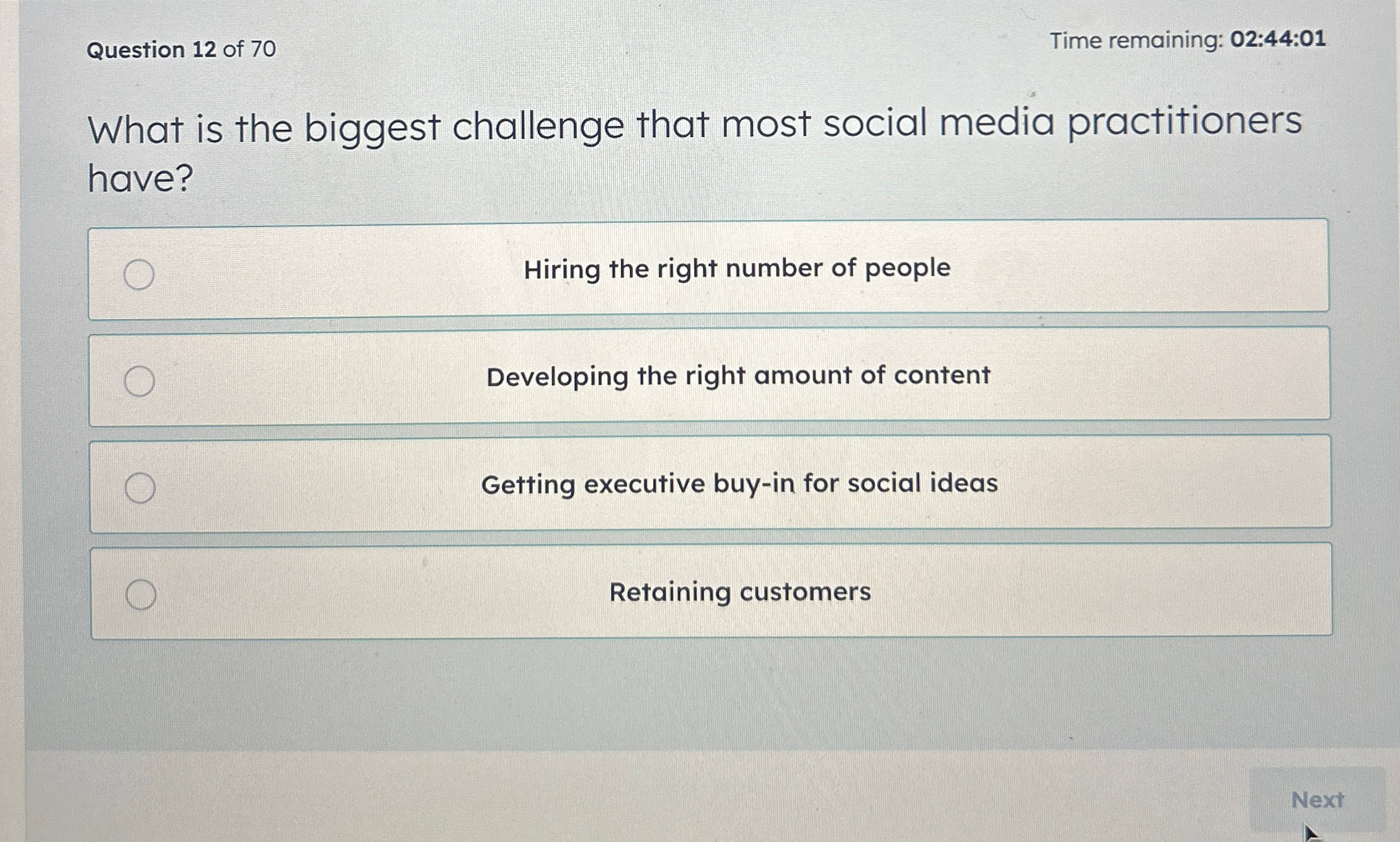 Question 12 of 70

Time remaining: 02:44:01

What is the biggest challenge that most social media practitioners have?

Hiring the right number of people

Developing the right amount of content

Getting executive buy-in for social ideas

Retaining customers

Next